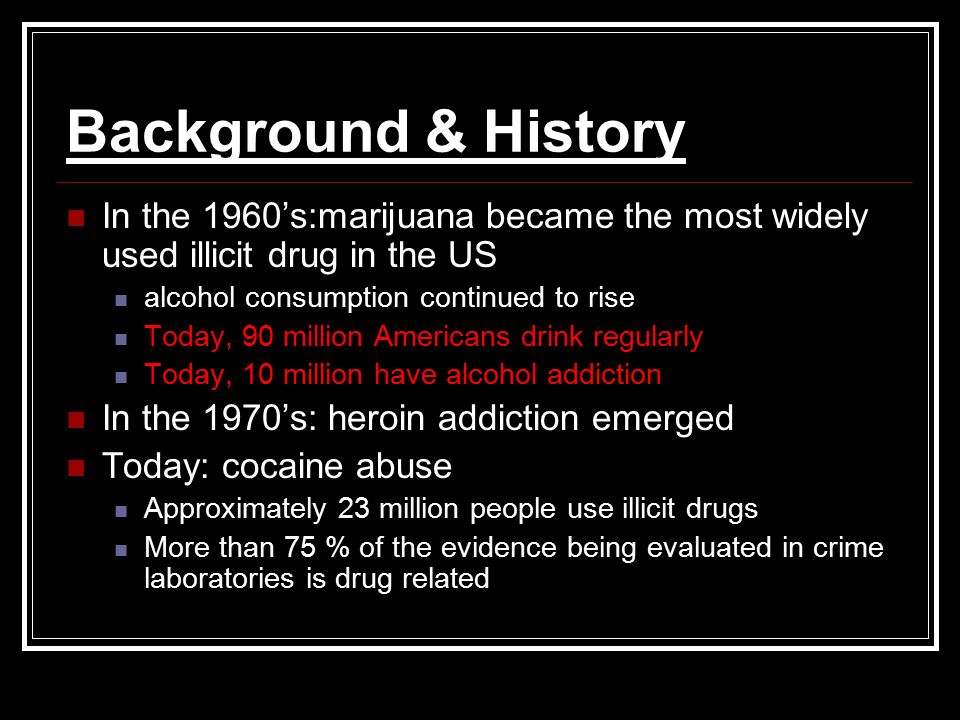 Background & History

In the 1960’s:marijuana became the most widely used illicit drug in the US

alcohol consumption continued to rise

Today, 90 million Americans drink regularly

Today, 10 million have alcohol addiction

In the 1970’s: heroin addiction emerged

Today: cocaine abuse

Approximately 23 million people use illicit drugs

More than 75 % of the evidence being evaluated in crime laboratories is drug related